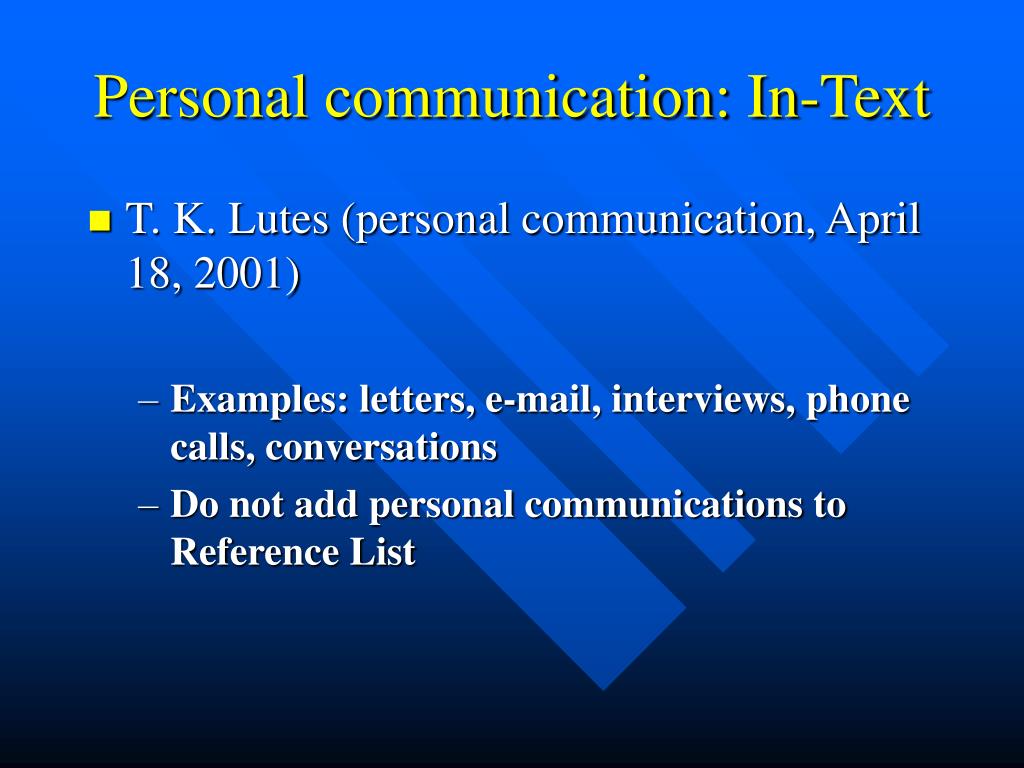 Personal communication: In-Text

T. K. Lutes (personal communication, April 18, 2001)

– Examples: letters, e-mail, interviews, phone calls, conversations
– Do not add personal communications to Reference List